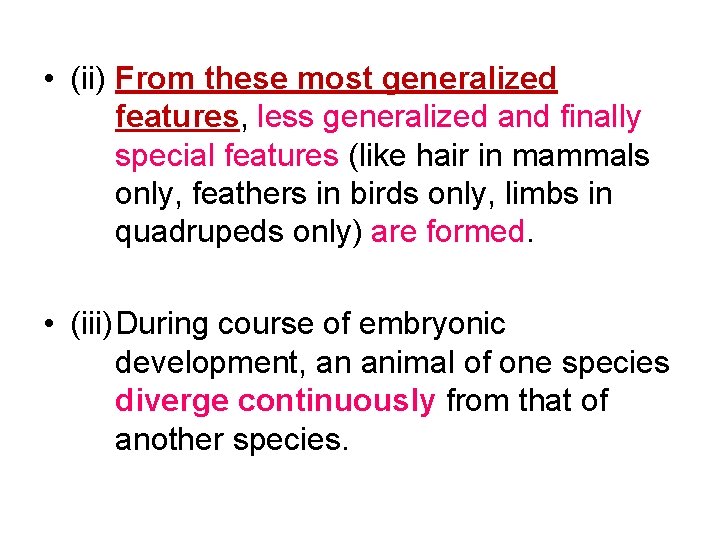 • (ii) From these most generalized features, less generalized and finally special features (like hair in mammals only, feathers in birds only, limbs in quadrupeds only) are formed.

• (iii) During course of embryonic development, an animal of one species diverge continuously from that of another species.